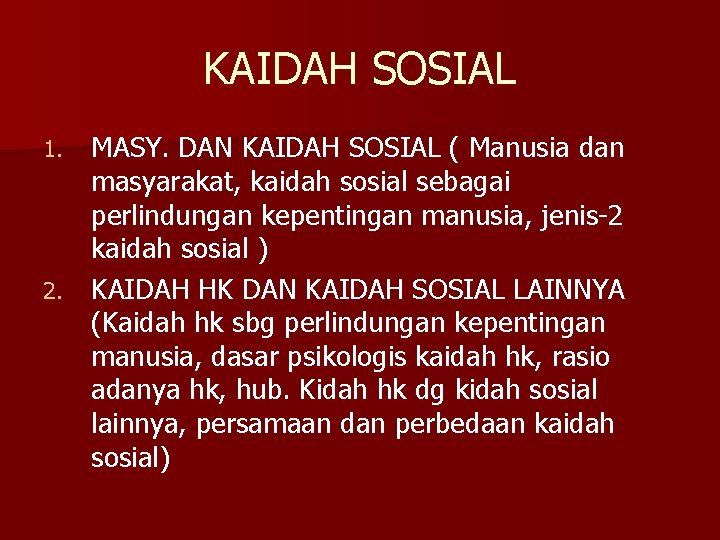 KAIDAH SOSIAL

1. MASY. DAN KAIDAH SOSIAL ( Manusia dan masyarakat, kaidah sosial sebagai perlindungan kepentingan manusia, jenis-2 kaidah sosial )

2. KAIDAH HK DAN KAIDAH SOSIAL LAINNYA (Kaidah hk sbg perlindungan kepentingan manusia, dasar psikologis kaidah hk, rasio adanya hk, hub. Kidah hk dg kidah sosial lainnya, persamaan dan perbedaan kaidah sosial)